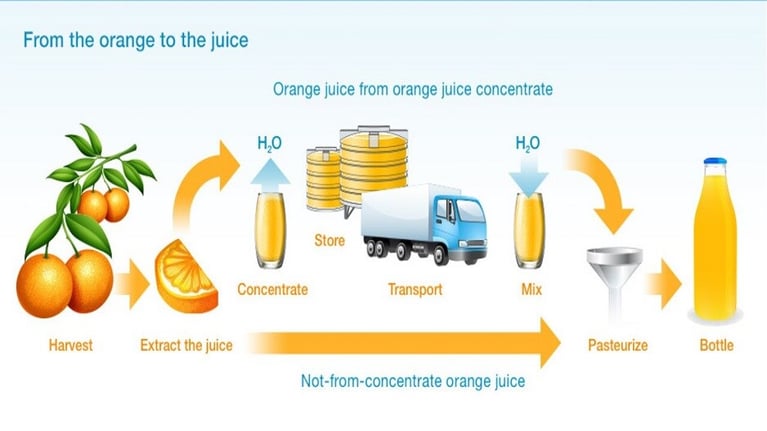 From the orange to the juice

Orange juice from orange juice concentrate

$H_2O$

$H_2O$

Store

Concentrate

Transport

Mix

Harvest

Extract the juice

Pasteurize

Bottle

Not-from-concentrate orange juice